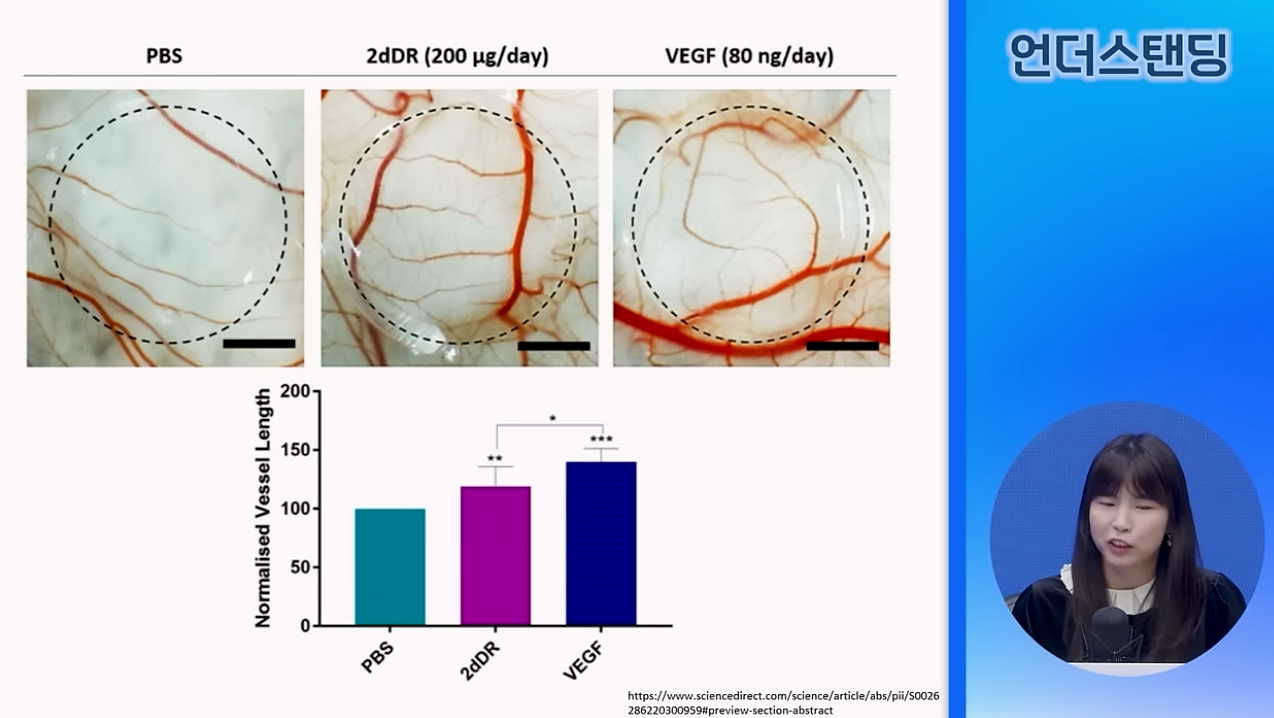 PBS
2dDR (200 μg/day)
VEGF (80 ng/day)

Normalised Vessel Length
200
150
100
50
0
*
**
***
PBS
2dDR
VEGF

https://www.sciencedirect.com/science/article/abs/pii/S0026286220300959#preview-section-abstract

언더스탠딩